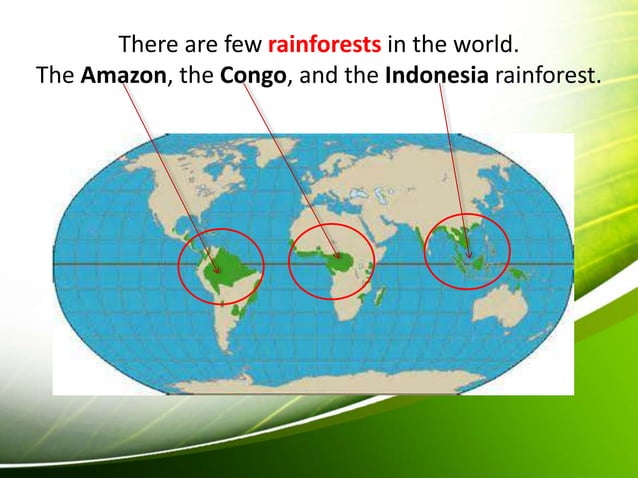 There are few rainforests in the world.
The Amazon, the Congo, and the Indonesia rainforest.